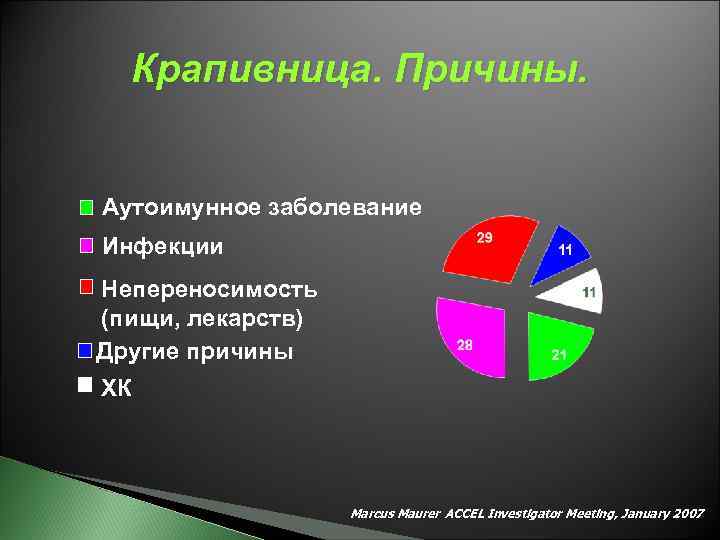 Крапивница. Причины.

Аутоимунное заболевание

Инфекции

Непереносимость (пищи, лекарств)

Другие причины

ХК

29

11

11

28

21

Marcus Maurer ACCEL Investigator Meeting, January 2007